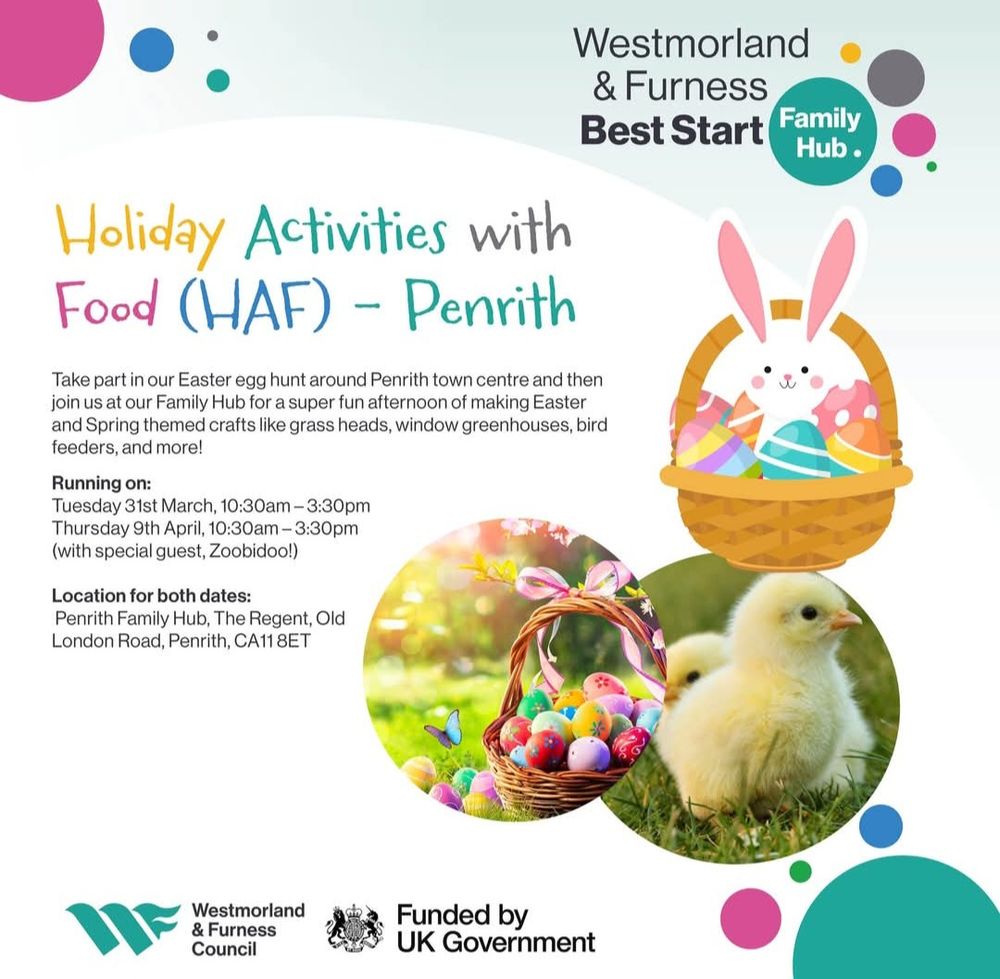 Westmorland & Furness Best Start Family Hub.

Holiday Activities with Food (HAF) - Penrith

Take part in our Easter egg hunt around Penrith town centre and then join us at our Family Hub for a super fun afternoon of making Easter and Spring themed crafts like grass heads, window greenhouses, bird feeders, and more!

Running on:
Tuesday 31st March, 10:30am – 3:30pm
Thursday 9th April, 10:30am – 3:30pm
(with special guest, Zoobidoo!)

Location for both dates:
Penrith Family Hub, The Regent, Old London Road, Penrith, CA11 8ET

Westmorland & Furness Council

Funded by UK Government